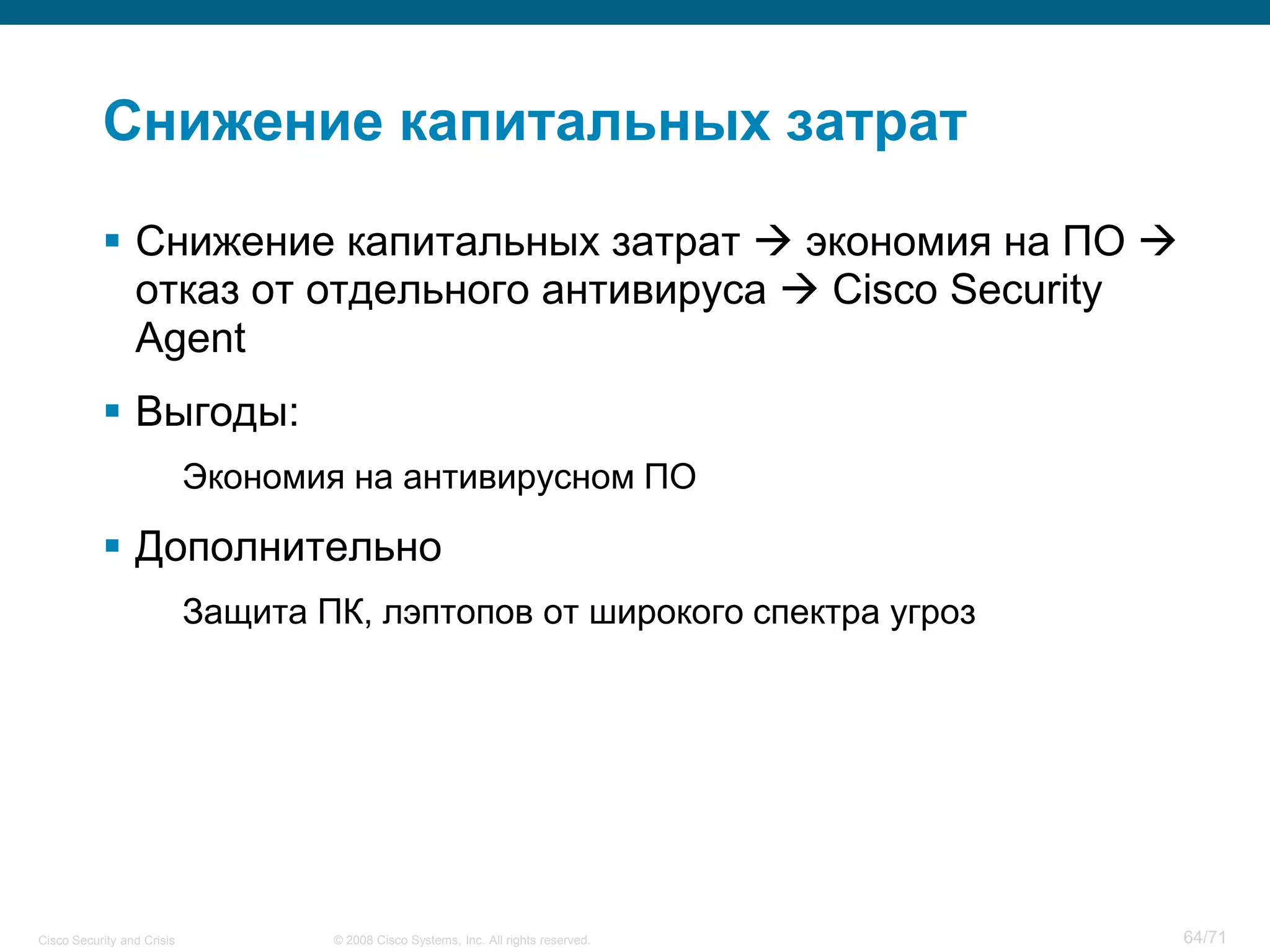 Снижение капитальных затрат

▪ Снижение капитальных затрат → экономия на ПО → отказ от отдельного антивируса → Cisco Security Agent

▪ Выгоды:

Экономия на антивирусном ПО

▪ Дополнительно

Защита ПК, лэптопов от широкого спектра угроз

Cisco Security and Crisis © 2008 Cisco Systems, Inc. All rights reserved. 64/71